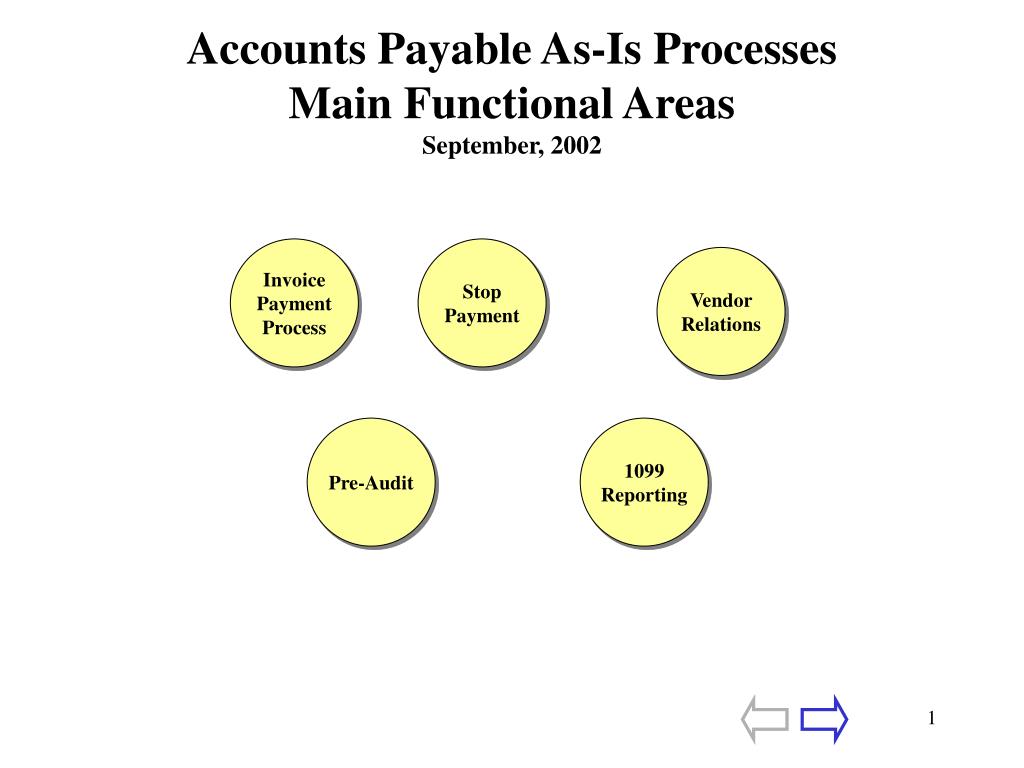 Accounts Payable As-Is Processes
Main Functional Areas
September, 2002

Invoice Payment Process

Stop Payment

Vendor Relations

Pre-Audit

1099 Reporting

1